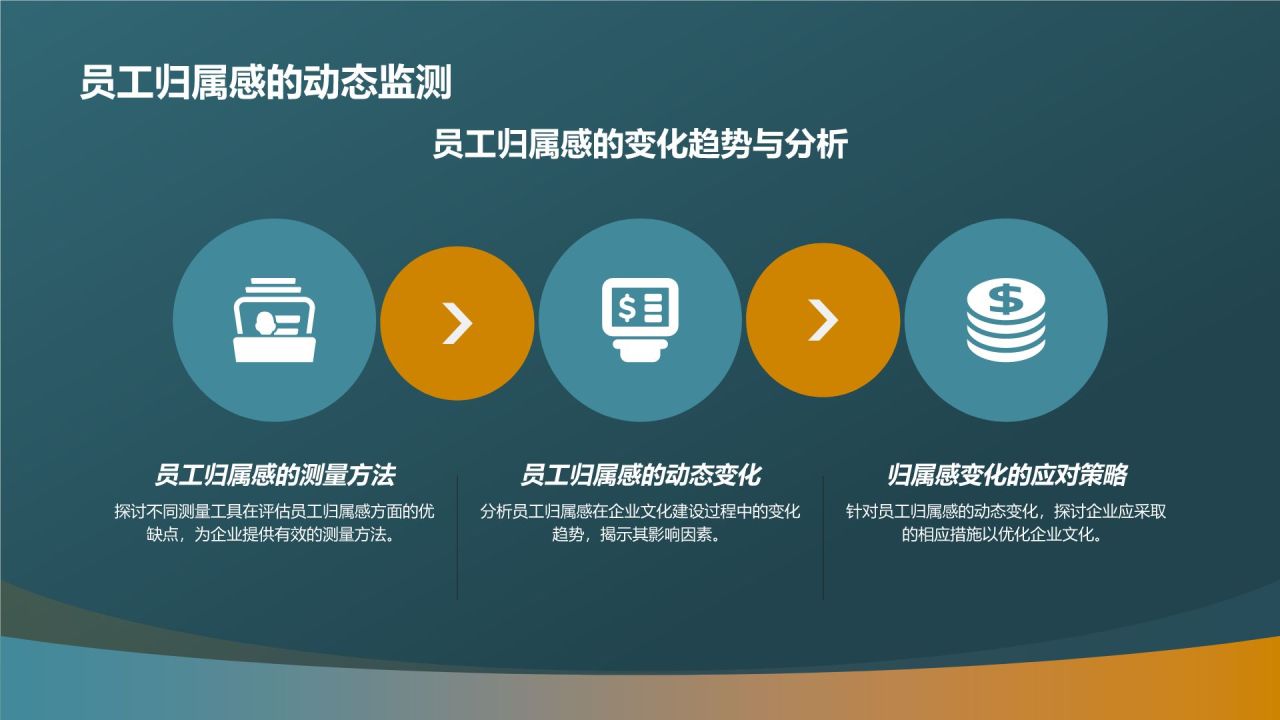 员工归属感的动态监测

员工归属感的变化趋势与分析

员工归属感的测量方法

探讨不同测量工具在评估员工归属感方面的优缺点，为企业提供有效的测量方法。

员工归属感的动态变化

分析员工归属感在企业文化建设过程中的变化趋势，揭示其影响因素。

归属感变化的应对策略

针对员工归属感的动态变化，探讨企业应采取的相应措施以优化企业文化。